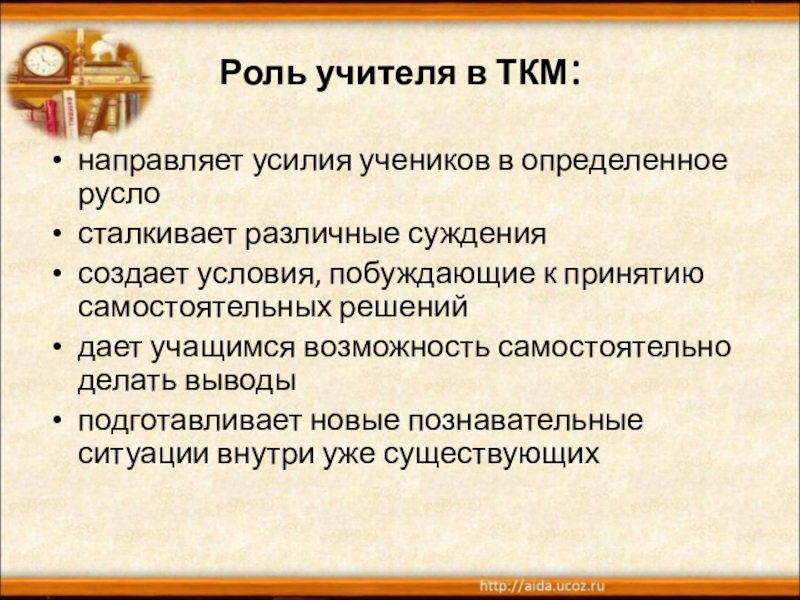 Роль учителя в ТКМ:

• направляет усилия учеников в определенное русло
• сталкивает различные суждения
• создает условия, побуждающие к принятию самостоятельных решений
• дает учащимся возможность самостоятельно делать выводы
• подготавливает новые познавательные ситуации внутри уже существующих

http://aida.ucoz.ru